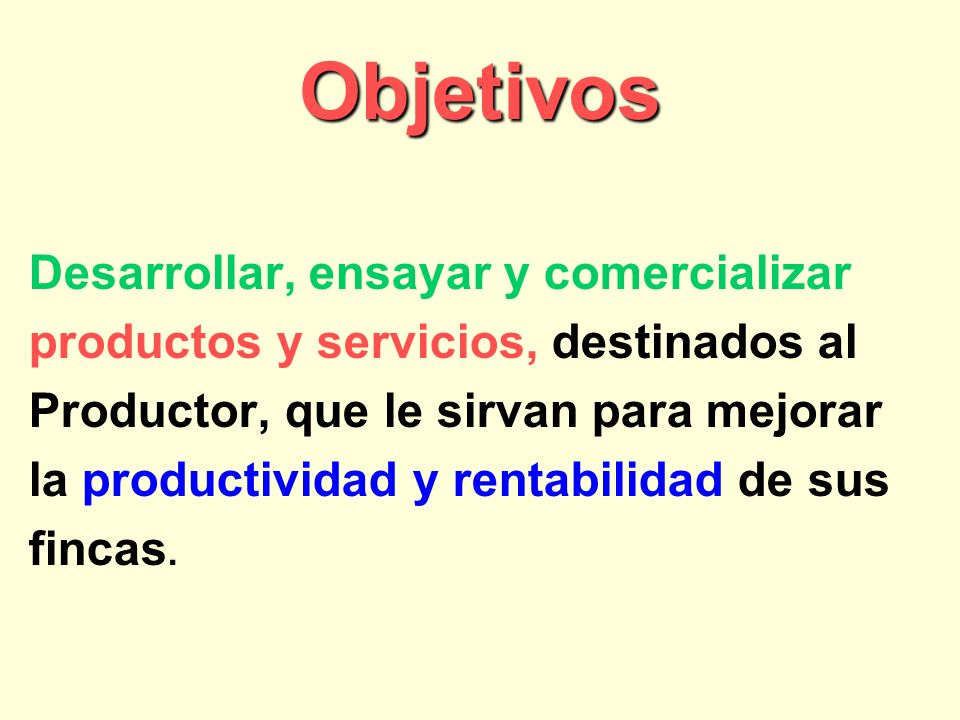 Objetivos

Desarrollar, ensayar y comercializar productos y servicios, destinados al Productor, que le sirvan para mejorar la productividad y rentabilidad de sus fincas.